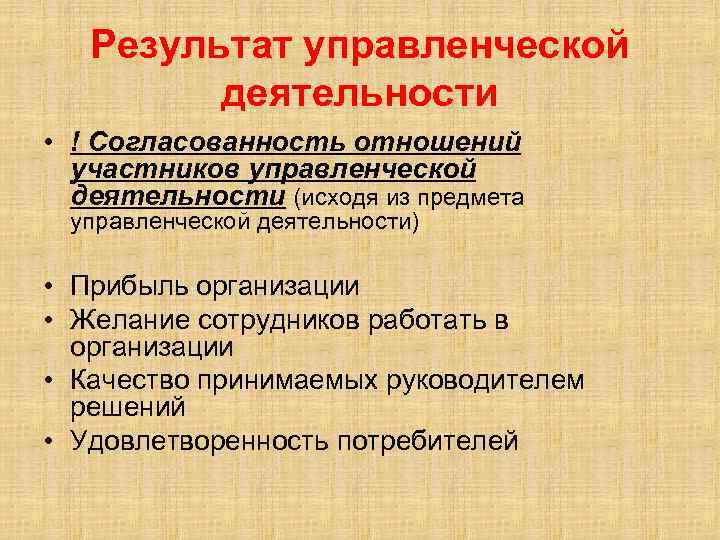 Результат управленческой деятельности

• ! Согласованность отношений участников управленческой деятельности (исходя из предмета управленческой деятельности)

• Прибыль организации
• Желание сотрудников работать в организации
• Качество принимаемых руководителем решений
• Удовлетворенность потребителей